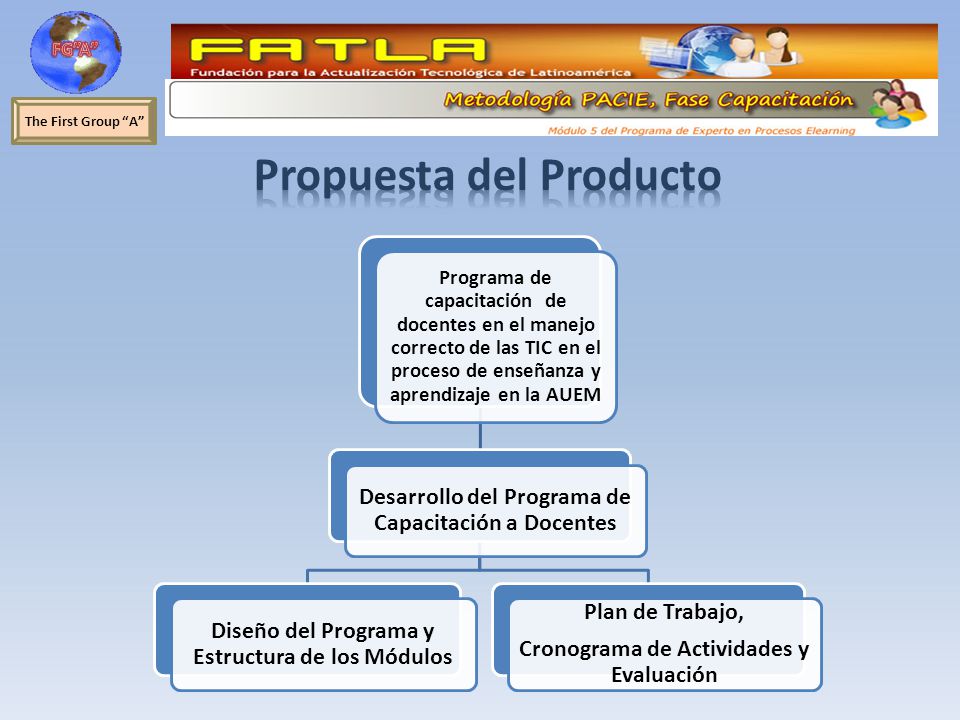 FG"A"

The First Group "A"

FATLA
Fundación para la Actualización Tecnológica de Latinoamérica

Metodología PACIE, Fase Capacitación
Módulo 5 del Programa de Experto en Procesos Elearning

Propuesta del Producto

Programa de capacitación de docentes en el manejo correcto de las TIC en el proceso de enseñanza y aprendizaje en la AUEM

Desarrollo del Programa de Capacitación a Docentes

Diseño del Programa y Estructura de los Módulos

Plan de Trabajo,

Cronograma de Actividades y Evaluación